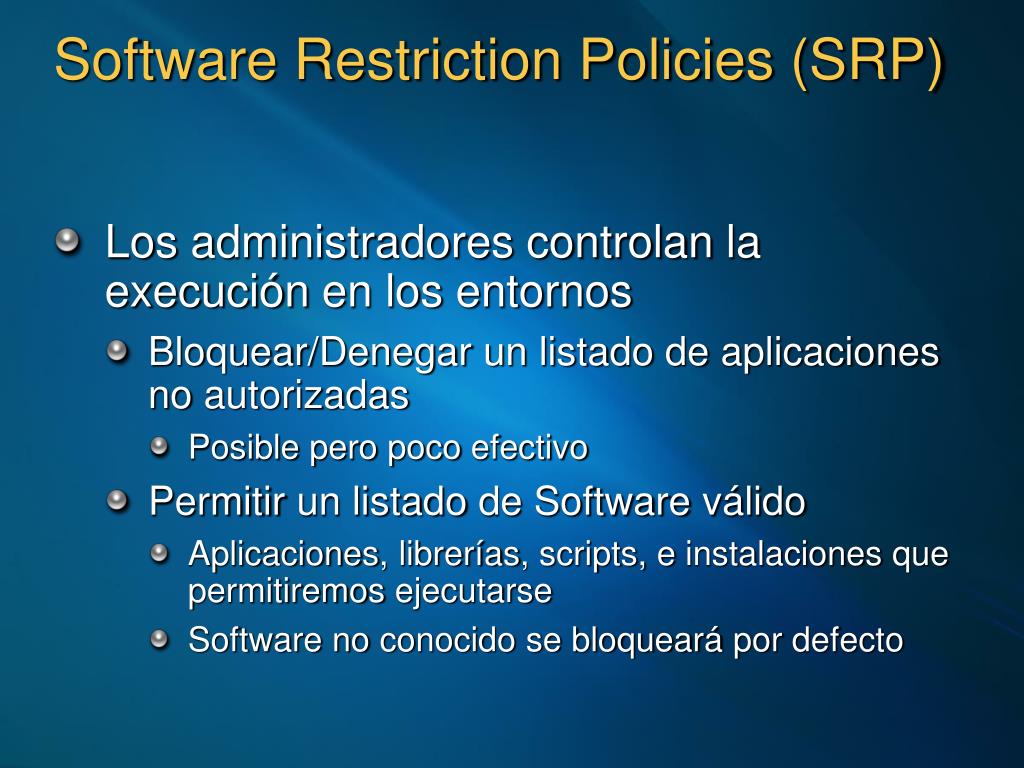 Software Restriction Policies (SRP)

Los administradores controlan la execución en los entornos

Bloquear/Denegar un listado de aplicaciones no autorizadas

Posible pero poco efectivo

Permitir un listado de Software válido

Aplicaciones, librerías, scripts, e instalaciones que permitiremos ejecutarse

Software no conocido se bloqueará por defecto